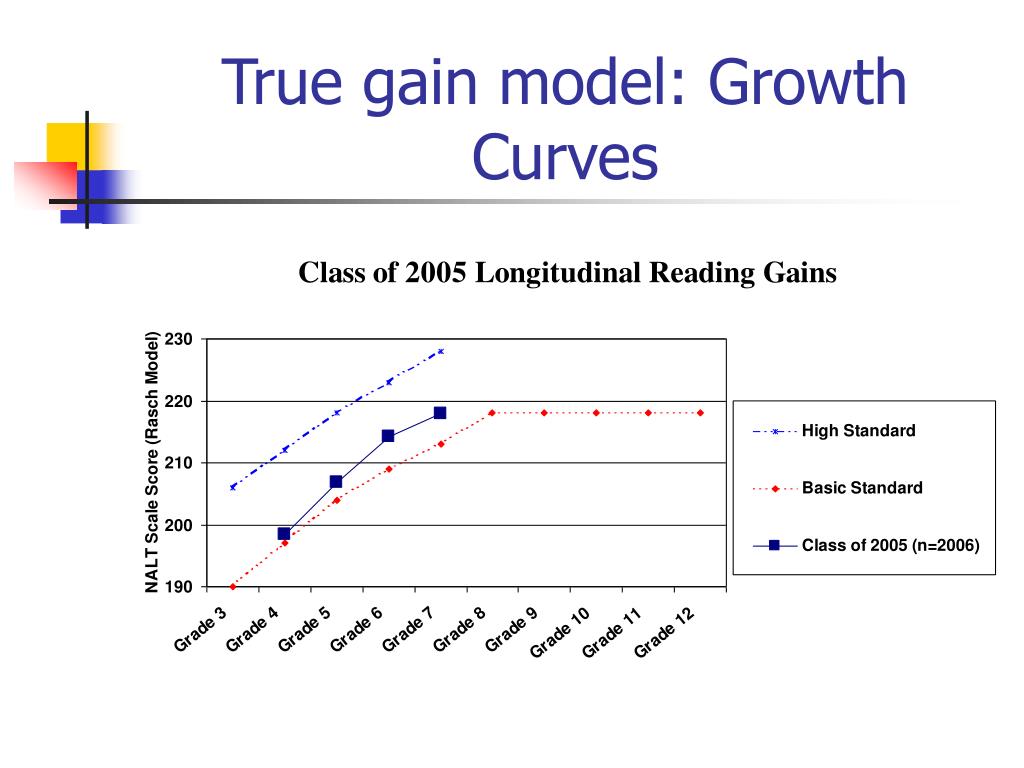 True gain model: Growth Curves

Class of 2005 Longitudinal Reading Gains

NALT Scale Score (Rasch Model)

230
220
210
200
190

Grade 3
Grade 4
Grade 5
Grade 6
Grade 7
Grade 8
Grade 9
Grade 10
Grade 11
Grade 12

High Standard
Basic Standard
Class of 2005 (n=2006)